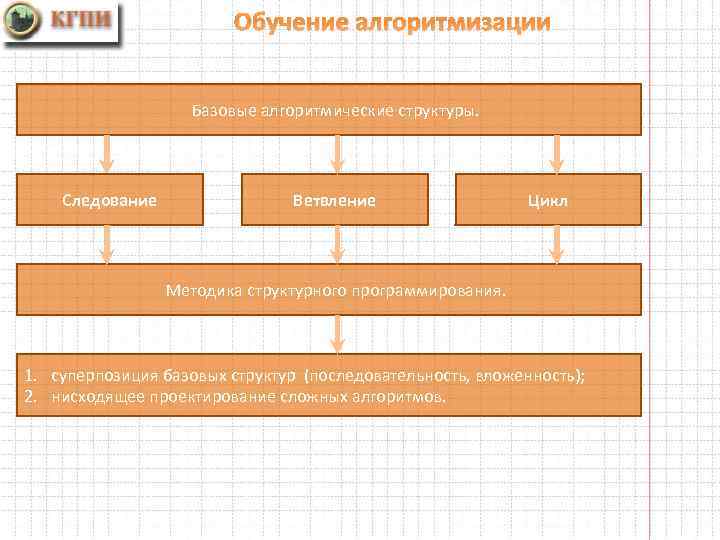 КГПИ

Обучение алгоритмизации

Базовые алгоритмические структуры.

Следование

Ветвление

Цикл

Методика структурного программирования.

1. суперпозиция базовых структур (последовательность, вложенность);
2. нисходящее проектирование сложных алгоритмов.